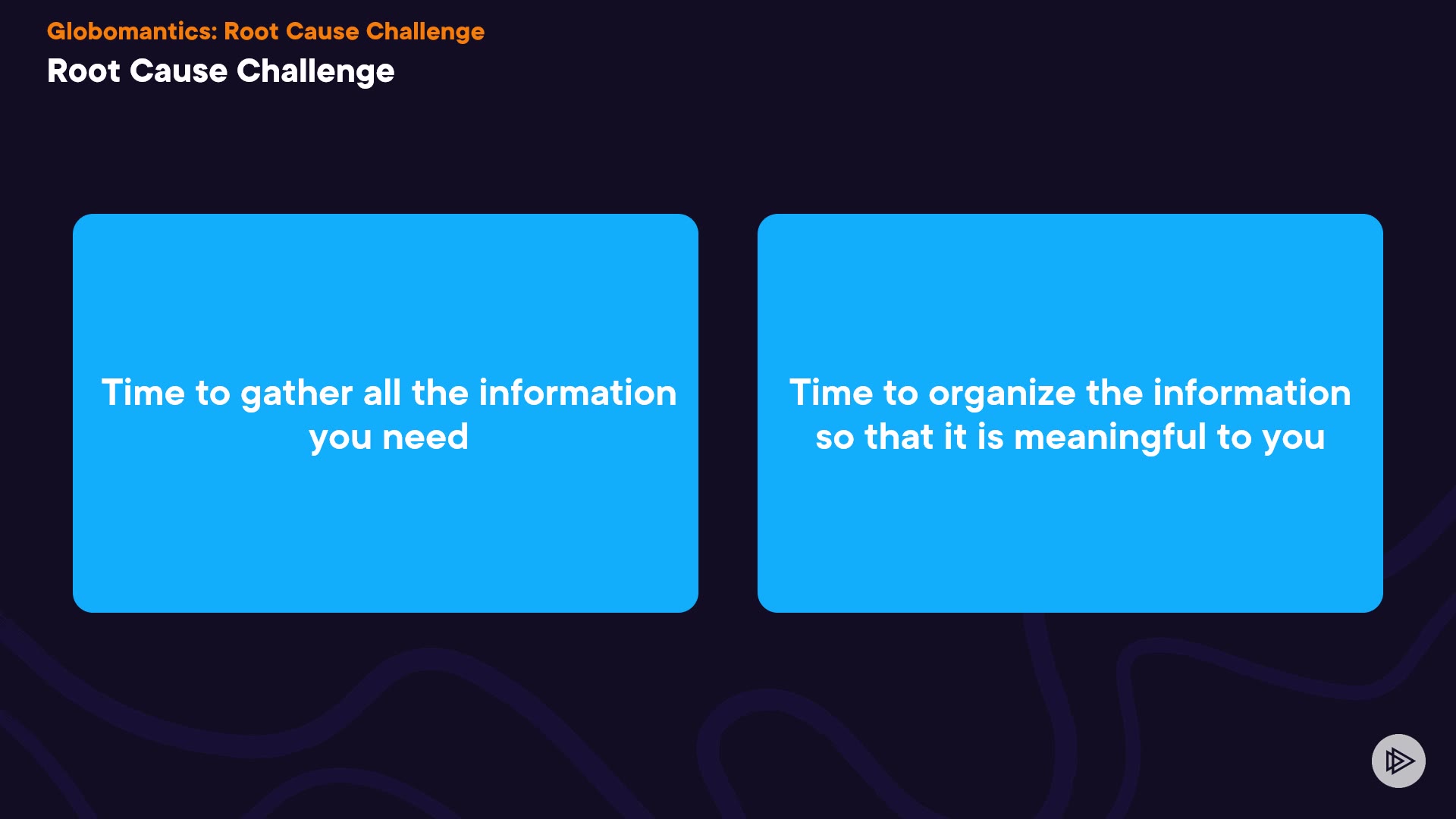 Globomantics: Root Cause Challenge

Root Cause Challenge

Time to gather all the information you need

Time to organize the information so that it is meaningful to you